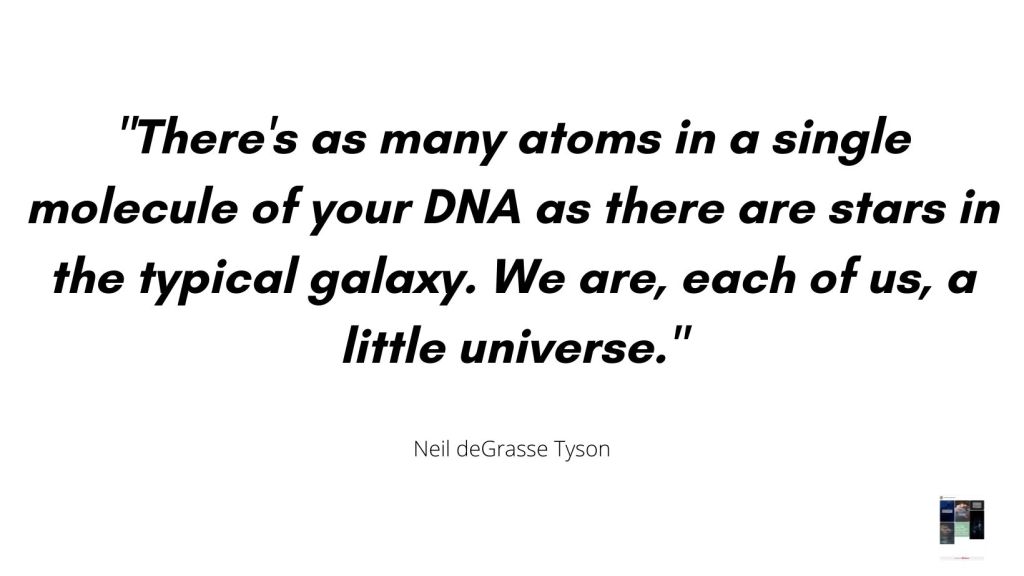 "There's as many atoms in a single molecule of your DNA as there are stars in the typical galaxy. We are, each of us, a little universe."

Neil deGrasse Tyson